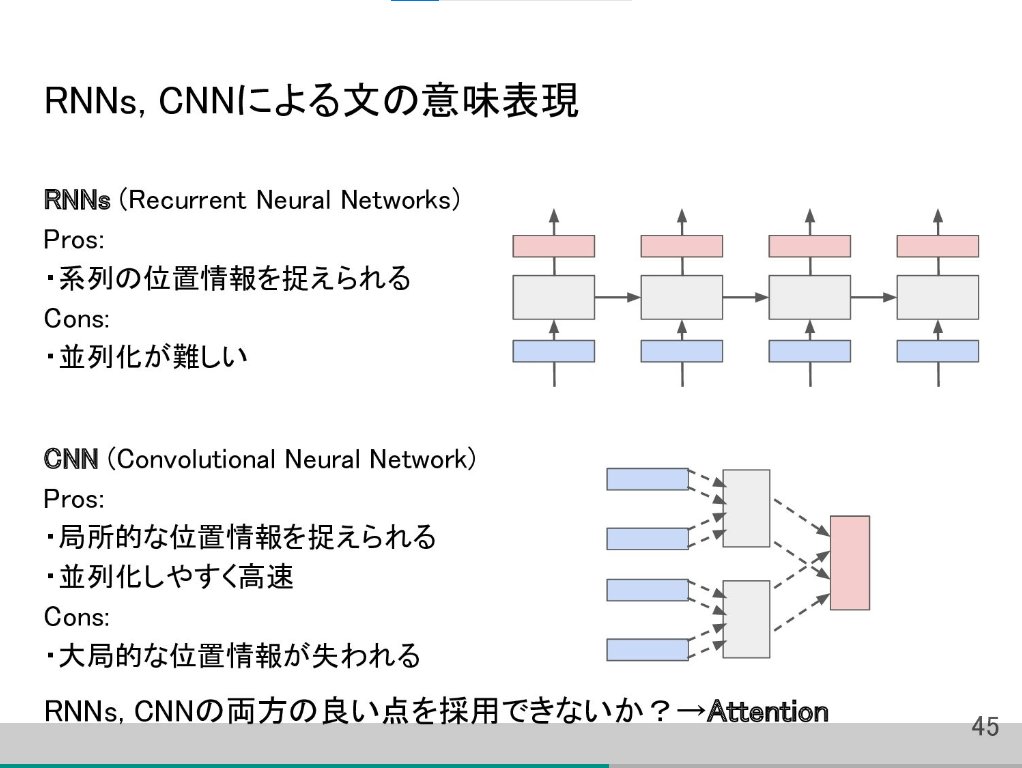 RNNs, CNNによる文の意味表現

RNNs (Recurrent Neural Networks)
Pros:
・系列の位置情報を捉えられる
Cons:
・並列化が難しい

CNN (Convolutional Neural Network)
Pros:
・局所的な位置情報を捉えられる
・並列化しやすく高速
Cons:
・大局的な位置情報が失われる

RNNs, CNNの両方の良い点を採用できないか？→Attention

45